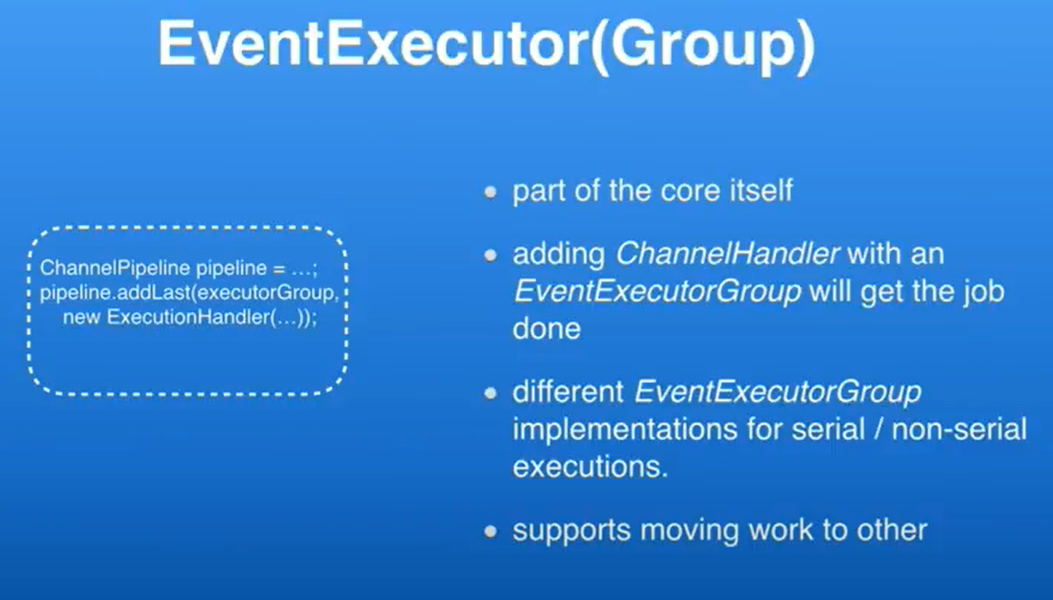 EventExecutor(Group)

ChannelPipeline pipeline = …;
pipeline.addLast(executorGroup,
new ExecutionHandler(…));

• part of the core itself

• adding ChannelHandler with an EventExecutorGroup will get the job done

• different EventExecutorGroup implementations for serial / non-serial executions.

• supports moving work to other